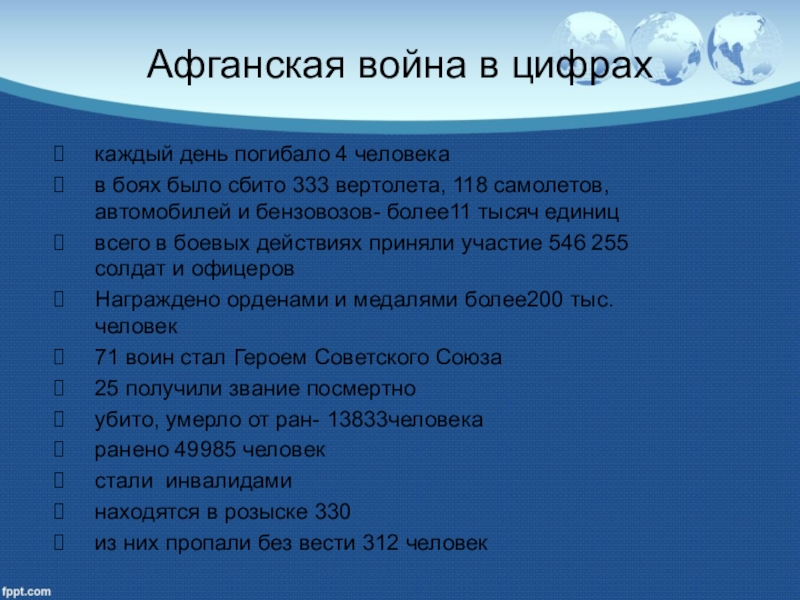 Афганская война в цифрах

каждый день погибало 4 человека

в боях было сбито 333 вертолета, 118 самолетов, автомобилей и бензовозов- более11 тысяч единиц

всего в боевых действиях приняли участие 546 255 солдат и офицеров

Награждено орденами и медалями более200 тыс. человек

71 воин стал Героем Советского Союза

25 получили звание посмертно

убито, умерло от ран- 13833человека

ранено 49985 человек

стали инвалидами

находятся в розыске 330

из них пропали без вести 312 человек

fppt.com